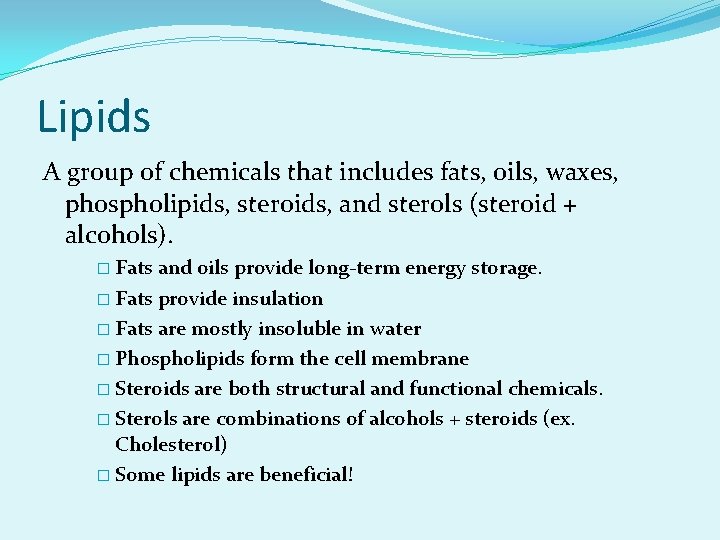 Lipids

A group of chemicals that includes fats, oils, waxes, phospholipids, steroids, and sterols (steroid + alcohols).

□ Fats and oils provide long-term energy storage.
□ Fats provide insulation
□ Fats are mostly insoluble in water
□ Phospholipids form the cell membrane
□ Steroids are both structural and functional chemicals.
□ Sterols are combinations of alcohols + steroids (ex. Cholesterol)
□ Some lipids are beneficial!